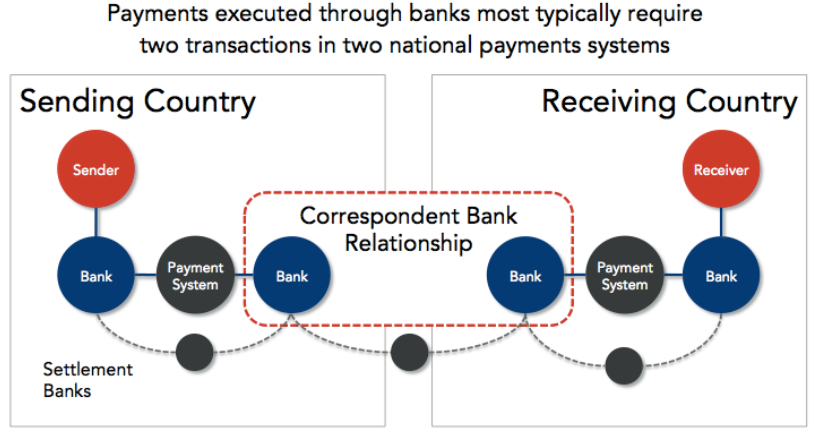 Payments executed through banks most typically require two transactions in two national payments systems

Sending Country

Receiving Country

Sender

Receiver

Correspondent Bank Relationship

Bank

Payment System

Bank

Bank

Payment System

Bank

Settlement Banks